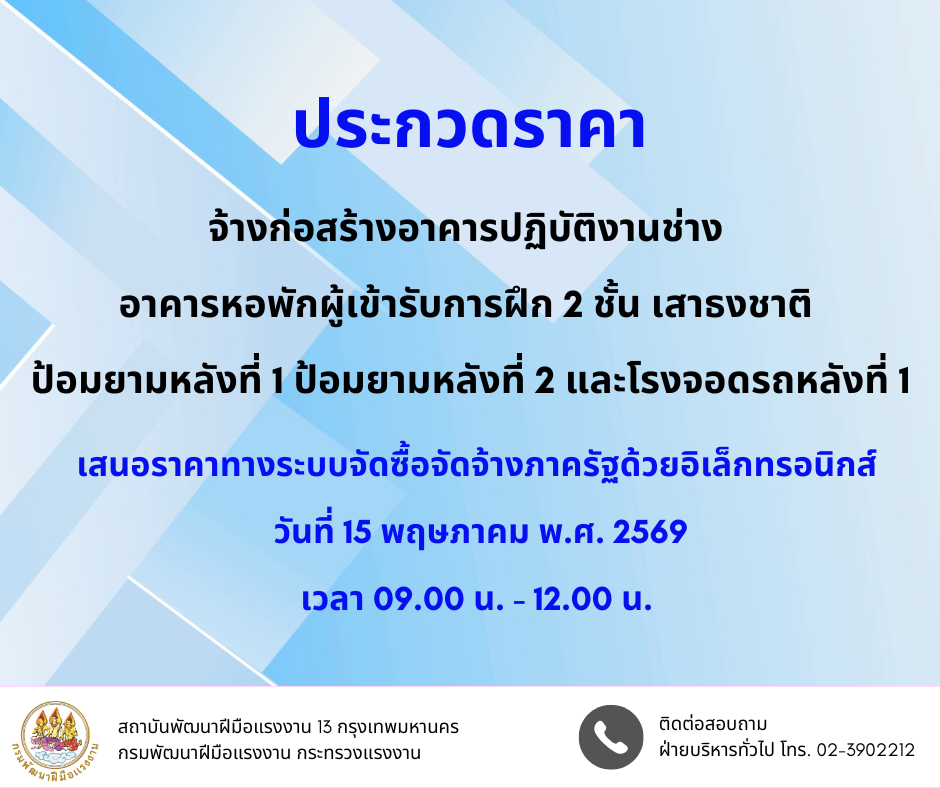 ประกวดราคา

จ้างก่อสร้างอาคารปฏิบัติงานช่าง

อาคารหอพักผู้เข้ารับการฝึก 2 ชั้น เสาธงชาติ

ป้อมยามหลังที่ 1 ป้อมยามหลังที่ 2 และโรงจอดรถหลังที่ 1

เสนอราคาทางระบบจัดซื้อจัดจ้างภาครัฐด้วยอิเล็กทรอนิกส์

วันที่ 15 พฤษภาคม พ.ศ. 2569

เวลา 09.00 น. - 12.00 น.

กรมพัฒนาฝีมือแรงงาน

สถาบันพัฒนาฝีมือแรงงาน 13 กรุงเทพมหานคร
กรมพัฒนาฝีมือแรงงาน กระทรวงแรงงาน

ติดต่อสอบถาม
ฝ่ายบริหารทั่วไป โทร. 02-3902212